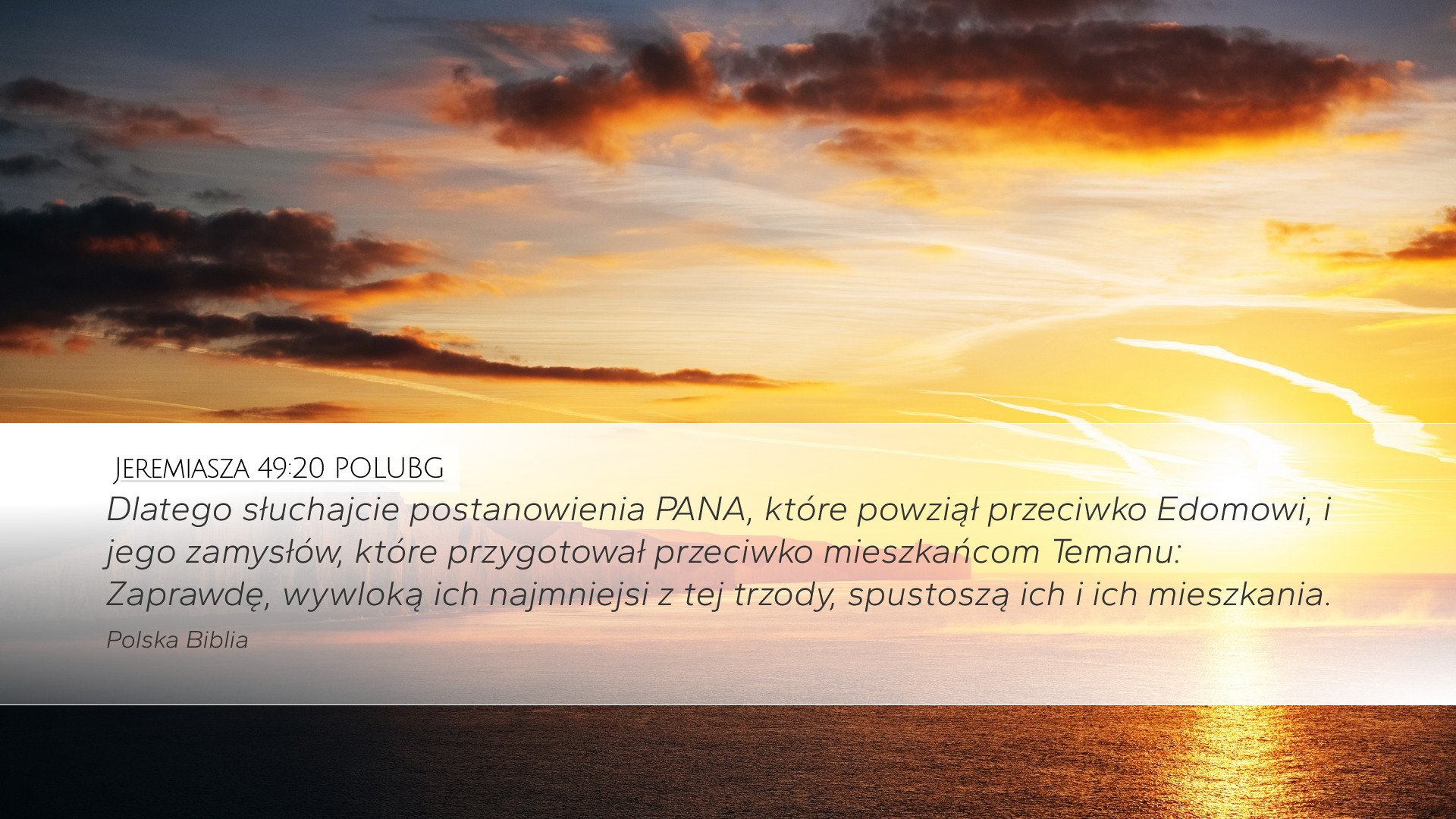 Jeremiasza 49:20 POLUBG
Dlatego słuchajcie postanowienia PANA, które powziął przeciwko Edomowi, i jego zamysłów, które przygotował przeciwko mieszkańcom Temanu: Zaprawdę, wywloką ich najmniejsi z tej trzody, spustoszą ich i ich mieszkania.
Polska Biblia